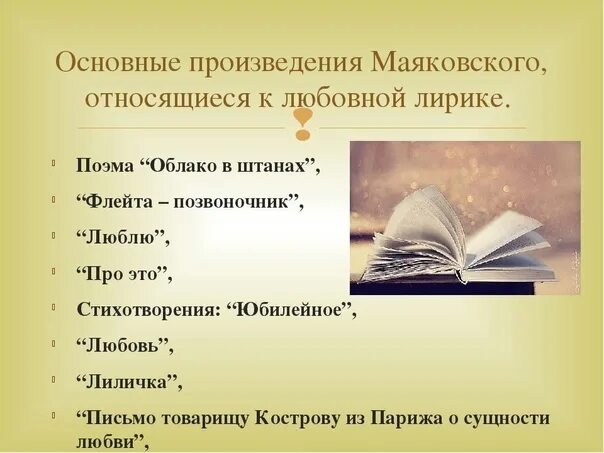 Основные произведения Маяковского, относящиеся к любовной лирике.

Поэма “Облако в штанах”,

“Флейта – позвоночник”,

“Люблю”,

“Про это”,

Стихотворения: “Юбилейное”,

“Любовь”,

“Лиличка”,

“Письмо товарищу Кострову из Парижа о сущности любви”,